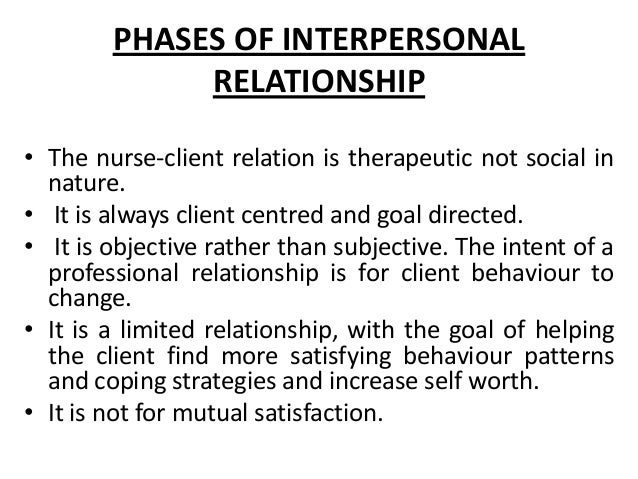 PHASES OF INTERPERSONAL RELATIONSHIP

• The nurse-client relation is therapeutic not social in nature.
• It is always client centred and goal directed.
• It is objective rather than subjective. The intent of a professional relationship is for client behaviour to change.
• It is a limited relationship, with the goal of helping the client find more satisfying behaviour patterns and coping strategies and increase self worth.
• It is not for mutual satisfaction.